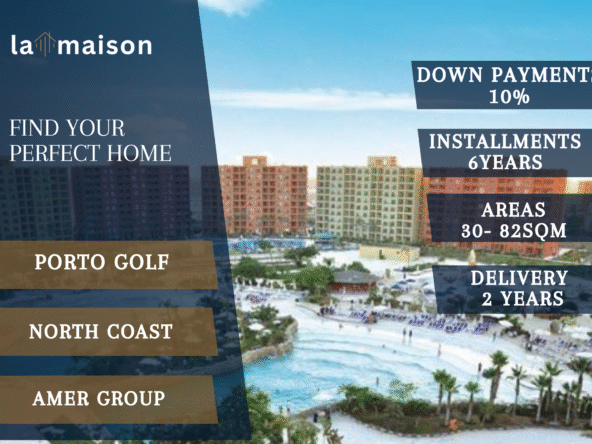 la maison

FIND YOUR PERFECT HOME

PORTO GOLF

NORTH COAST

AMER GROUP

DOWN PAYMENT: 10%

INSTALLMENTS 6YEARS

AREAS 30- 82SQM

DELIVERY 2 YEARS